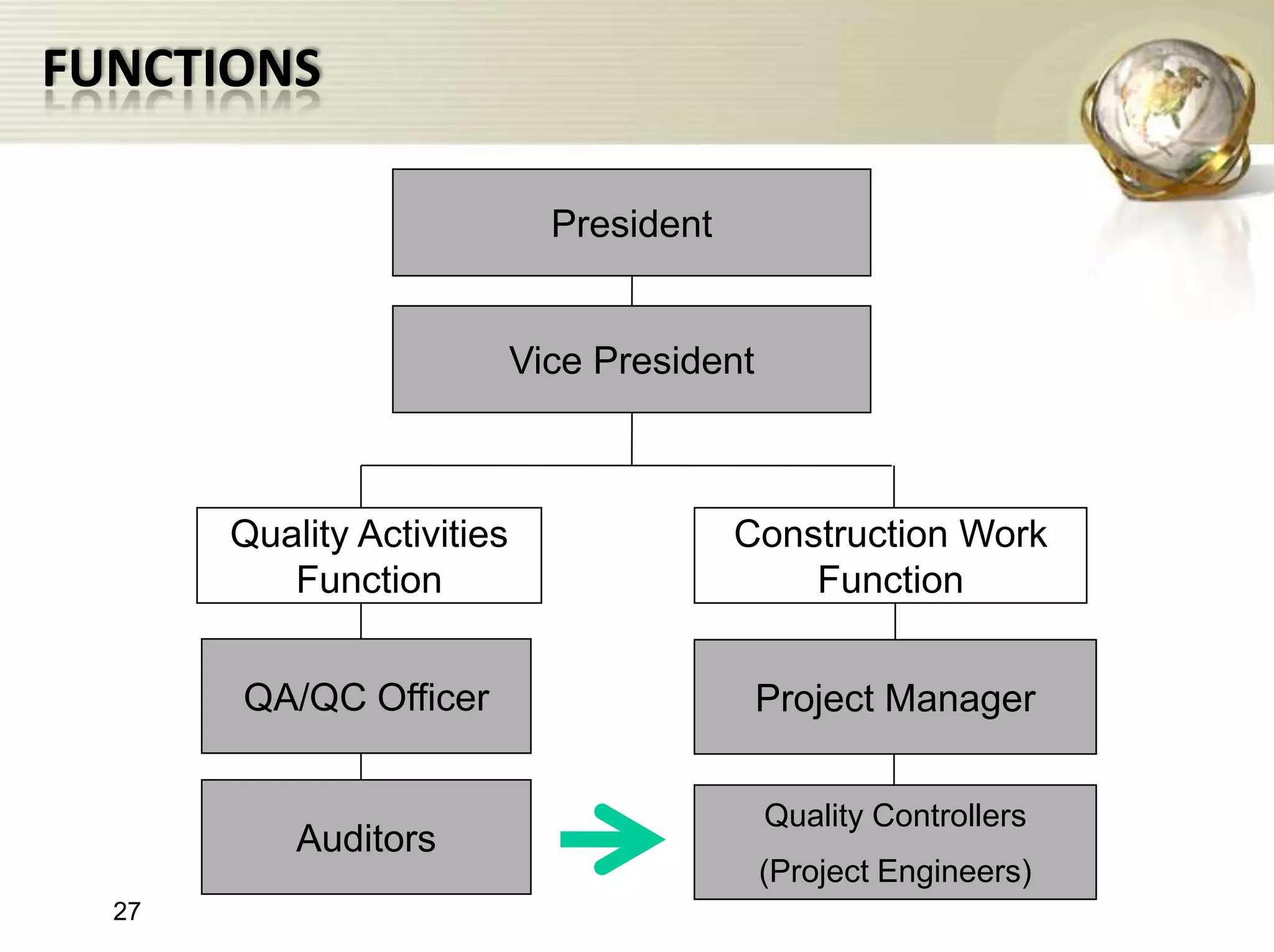 FUNCTIONS

President

Vice President

Quality Activities Function

Construction Work Function

QA/QC Officer

Project Manager

Auditors

Quality Controllers
(Project Engineers)

27